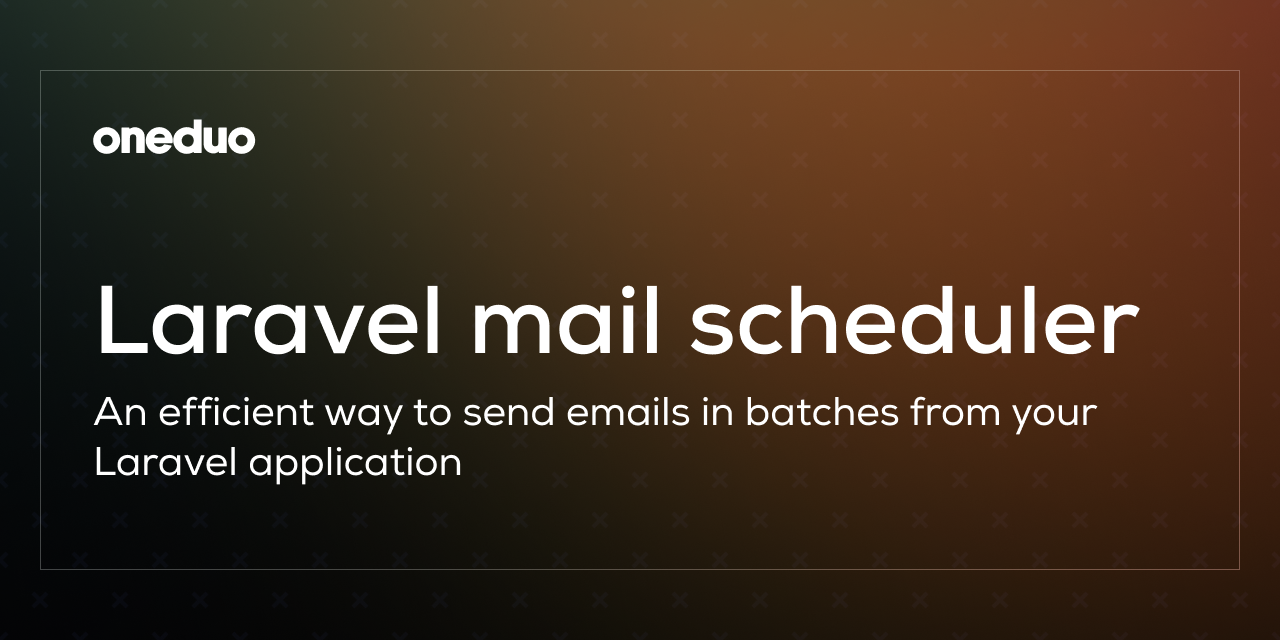 oneduo

Laravel mail scheduler

An efficient way to send emails in batches from your Laravel application